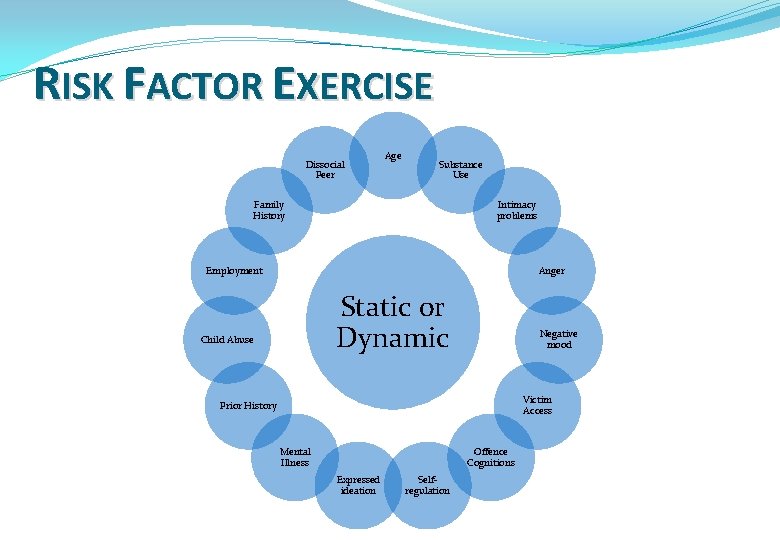 RISK FACTOR EXERCISE

Static or Dynamic

Age

Substance Use

Intimacy problems

Anger

Negative mood

Victim Access

Offence Cognitions

Self-regulation

Expressed ideation

Mental Illness

Prior History

Child Abuse

Employment

Family History

Dissocial Peer